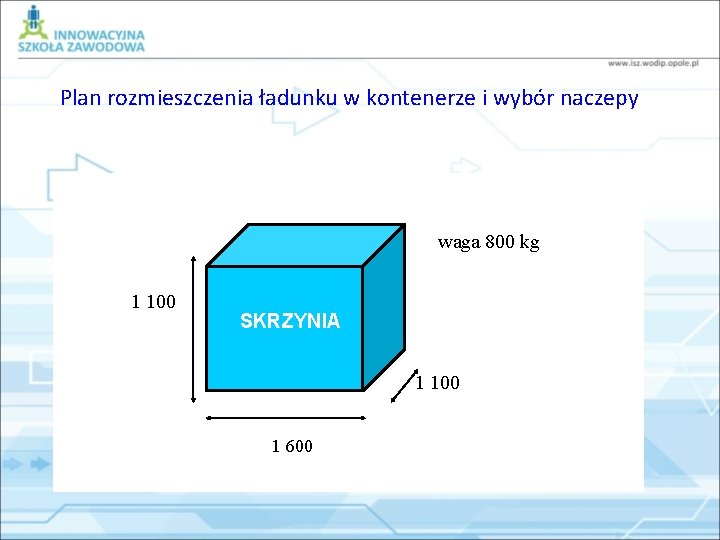 INNOWACYJNA
SZKOŁA ZAWODOWA

www.isz.wodip.opole.pl

Plan rozmieszczenia ładunku w kontenerze i wybór naczepy

waga 800 kg

1 100

SKRZYNIA

1 100

1 600